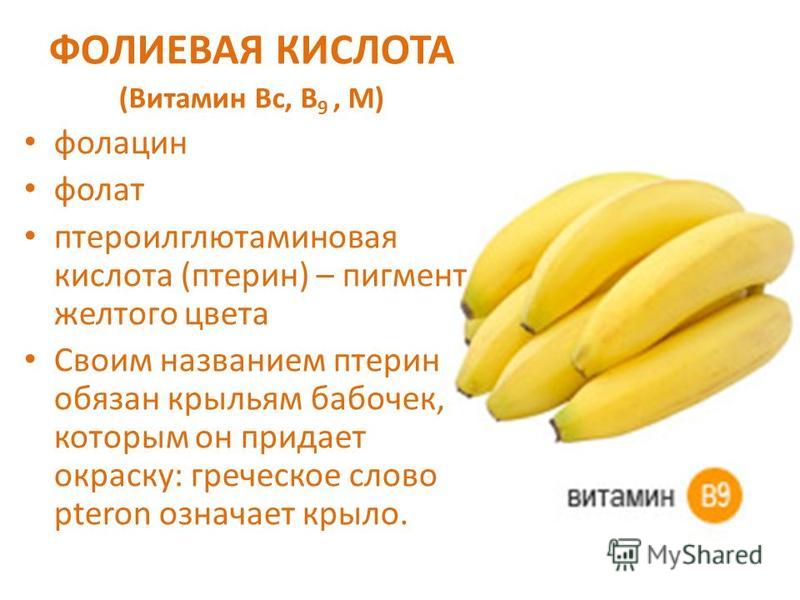 ФОЛИЕВАЯ КИСЛОТА

(Витамин Вс, $B_9$ , М)

• фолацин

• фолат

• птероилглютаминовая кислота (птерин) – пигмент желтого цвета

• Своим названием птерин обязан крыльям бабочек, которым он придает окраску: греческое слово pteron означает крыло.

витамин B9

MyShared